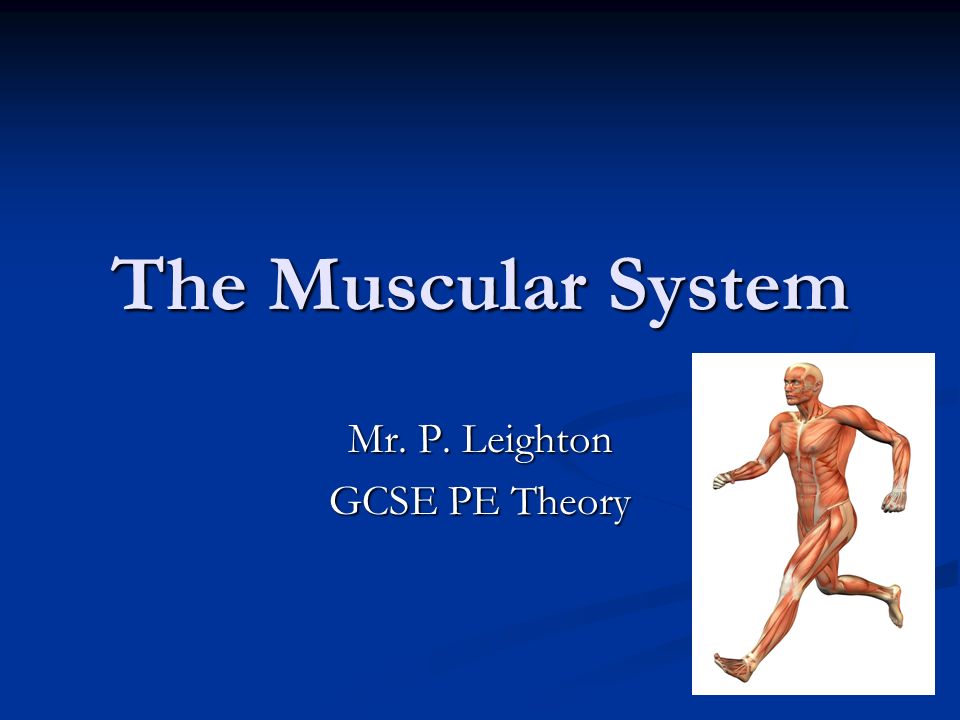 The Muscular System

Mr. P. Leighton
GCSE PE Theory